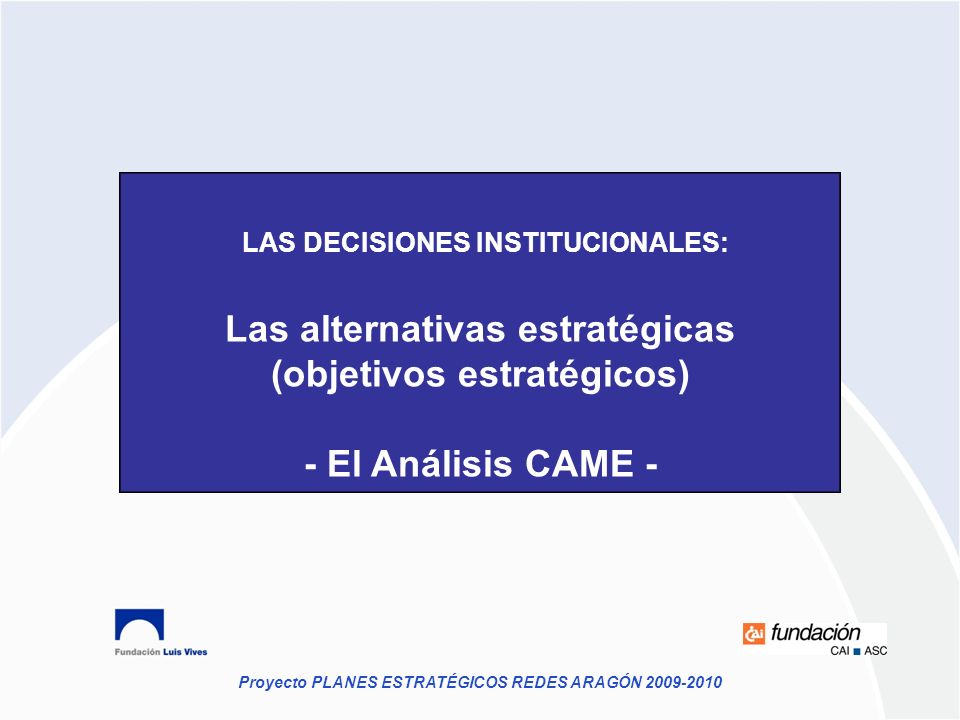 LAS DECISIONES INSTITUCIONALES:

Las alternativas estratégicas (objetivos estratégicos)

- El Análisis CAME -

Fundación Luis Vives

cai fundación CAI ■ ASC

Proyecto PLANES ESTRATÉGICOS REDES ARAGÓN 2009-2010